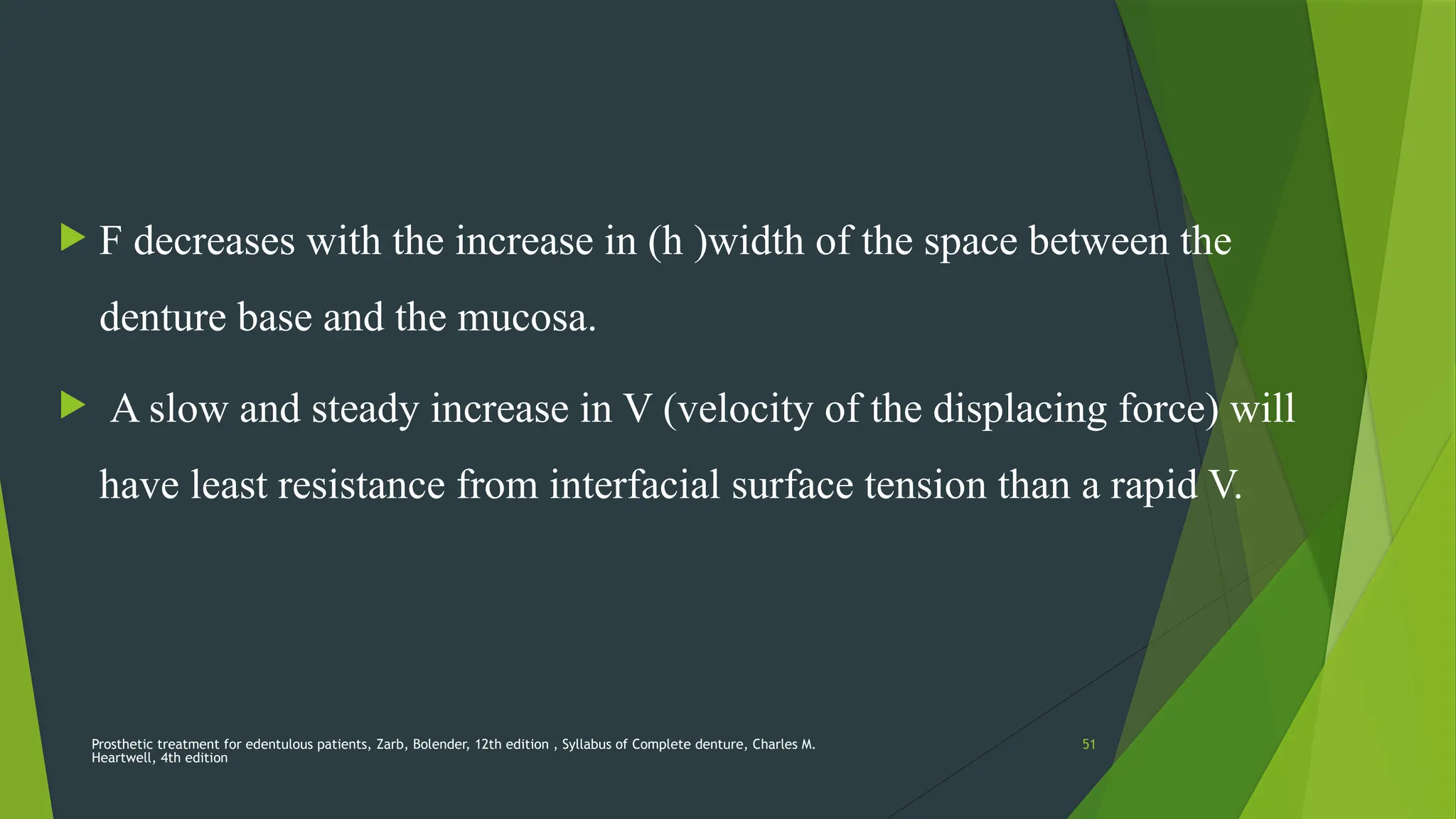 F decreases with the increase in (h )width of the space between the denture base and the mucosa.

A slow and steady increase in V (velocity of the displacing force) will have least resistance from interfacial surface tension than a rapid V.

Prosthetic treatment for edentulous patients, Zarb, Bolender, 12th edition , Syllabus of Complete denture, Charles M. Heartwell, 4th edition

51